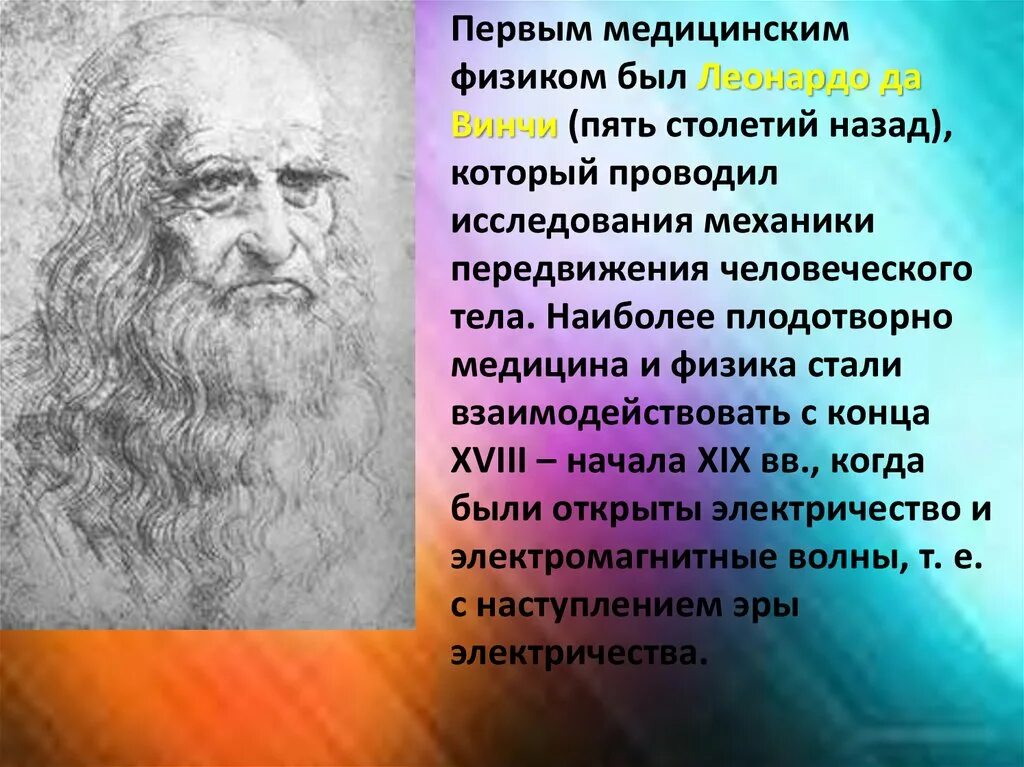 Первым медицинским физиком был Леонардо да Винчи (пять столетий назад), который проводил исследования механики передвижения человеческого тела. Наиболее плодотворно медицина и физика стали взаимодействовать с конца XVIII – начала XIX вв., когда были открыты электричество и электромагнитные волны, т. е. с наступлением эры электричества.